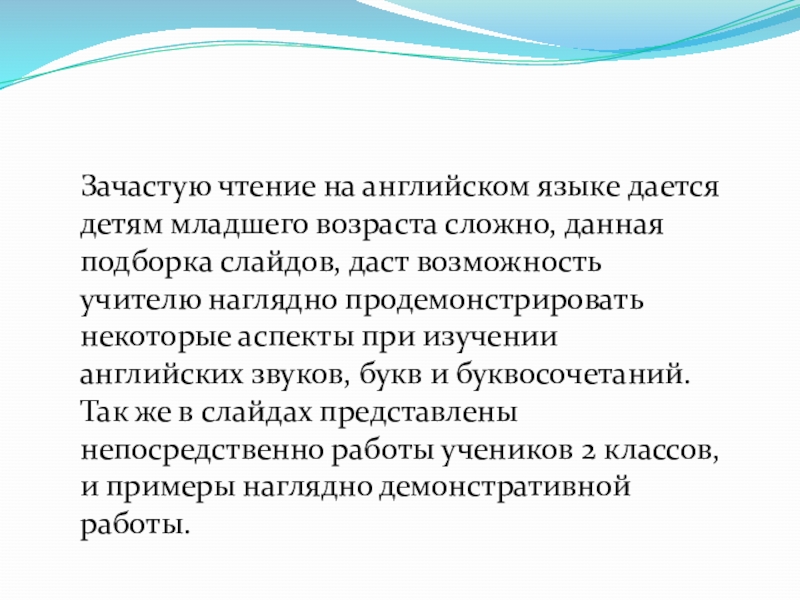 Зачастую чтение на английском языке дается детям младшего возраста сложно, данная подборка слайдов, даст возможность учителю наглядно продемонстрировать некоторые аспекты при изучении английских звуков, букв и буквосочетаний. Так же в слайдах представлены непосредственно работы учеников 2 классов, и примеры наглядно демонстративной работы.